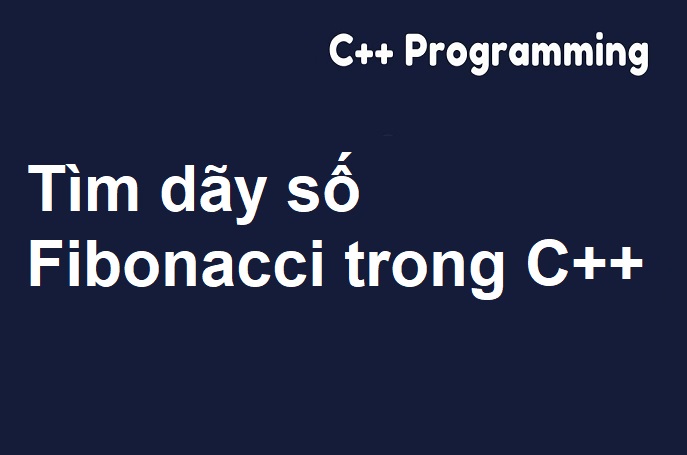 C++ Programming

Tìm dãy số Fibonacci trong C++